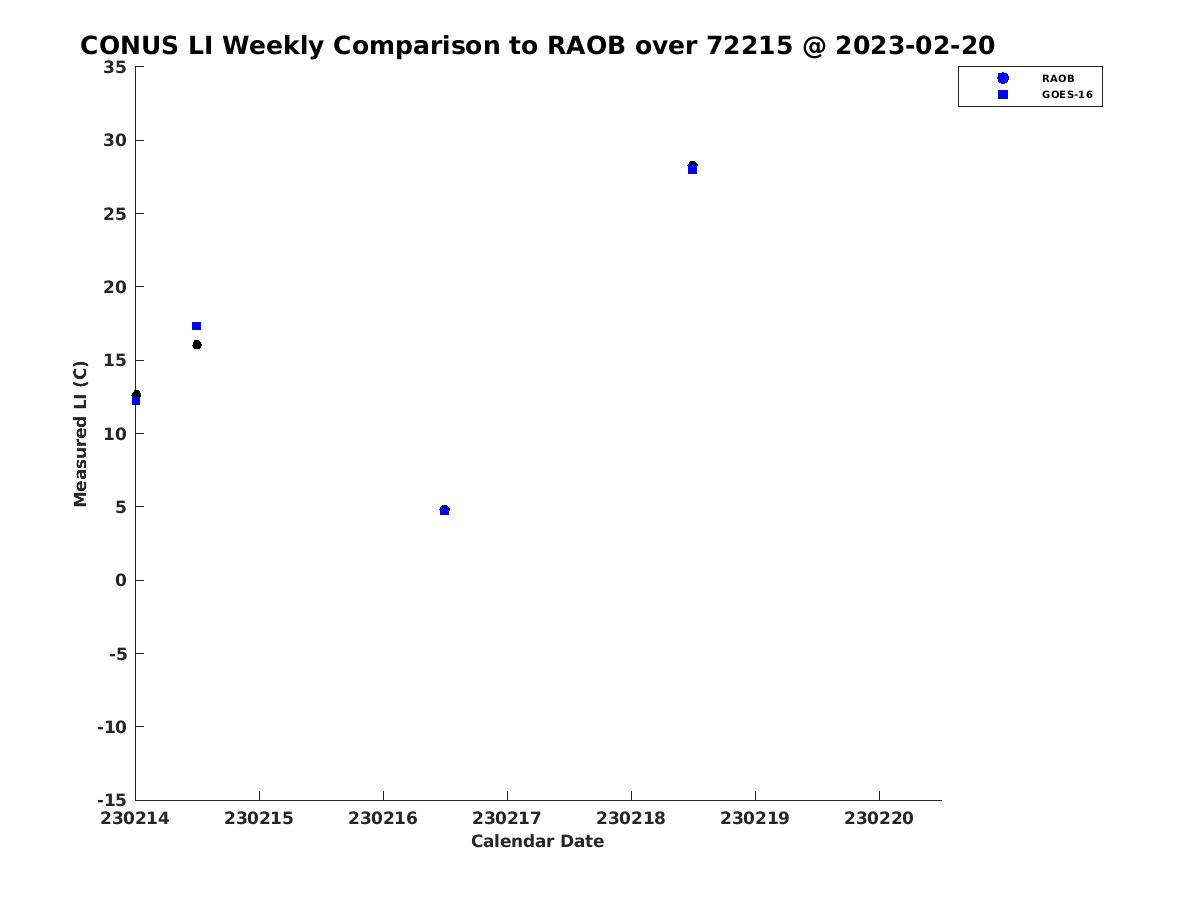 CONUS LI Weekly Comparison to RAOB over 72215 @ 2023-02-20

RAOB
GOES-16

Measured LI (C)

35
30
25
20
15
10
5
0
-5
-10
-15

230214 230215 230216 230217 230218 230219 230220

Calendar Date